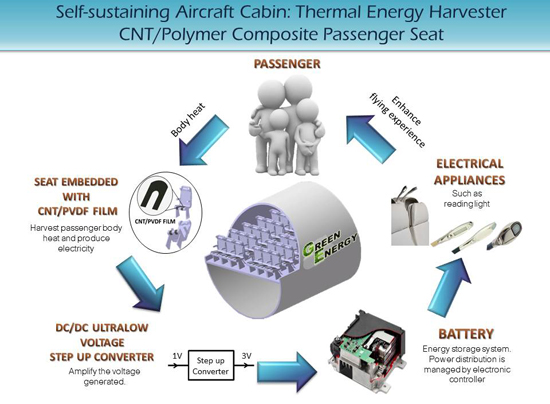 Self-sustaining Aircraft Cabin: Thermal Energy Harvester
CNT/Polymer Composite Passenger Seat

PASSENGER

Body heat

Enhance flying experience

SEAT EMBEDDED WITH CNT/PVDF FILM
Harvest passenger body heat and produce electricity

CNT/PVDF FILM

GREEN ENERGY

ELECTRICAL APPLIANCES
Such as reading light

DC/DC ULTRALOW VOLTAGE STEP UP CONVERTER
Amplify the voltage generated.

1V
Step up Converter
3V

BATTERY
Energy storage system. Power distribution is managed by electronic controller